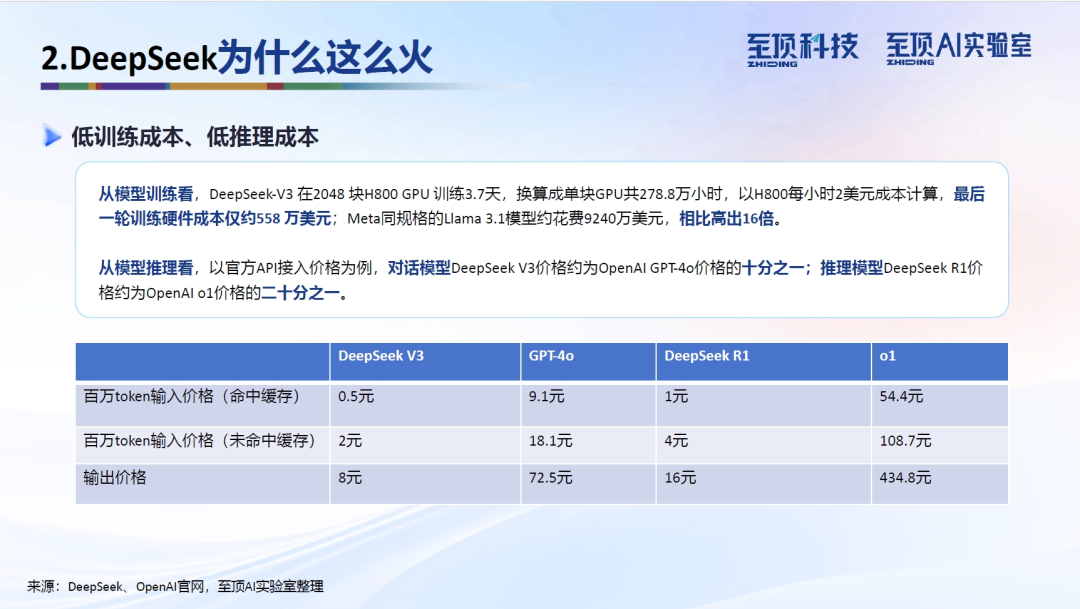 2.DeepSeek为什么这么火

至顶科技 ZHIDING 至顶AI实验室 ZHIDING

低训练成本、低推理成本

从模型训练看，DeepSeek-V3 在2048 块H800 GPU 训练3.7天，换算成单块GPU共278.8万小时，以H800每小时2美元成本计算，最后一轮训练硬件成本仅约558 万美元；Meta同规格的Llama 3.1模型约花费9240万美元，相比高出16倍。

从模型推理看，以官方API接入价格为例，对话模型DeepSeek V3价格约为OpenAI GPT-4o价格的十分之一；推理模型DeepSeek R1价格约为OpenAI o1价格的二十分之一。

| | DeepSeek V3 | GPT-4o | DeepSeek R1 | o1 |
|---|---|---|---|---|
| 百万token输入价格（命中缓存） | 0.5元 | 9.1元 | 1元 | 54.4元 |
| 百万token输入价格（未命中缓存） | 2元 | 18.1元 | 4元 | 108.7元 |
| 输出价格 | 8元 | 72.5元 | 16元 | 434.8元 |

来源：DeepSeek、OpenAI官网，至顶AI实验室整理